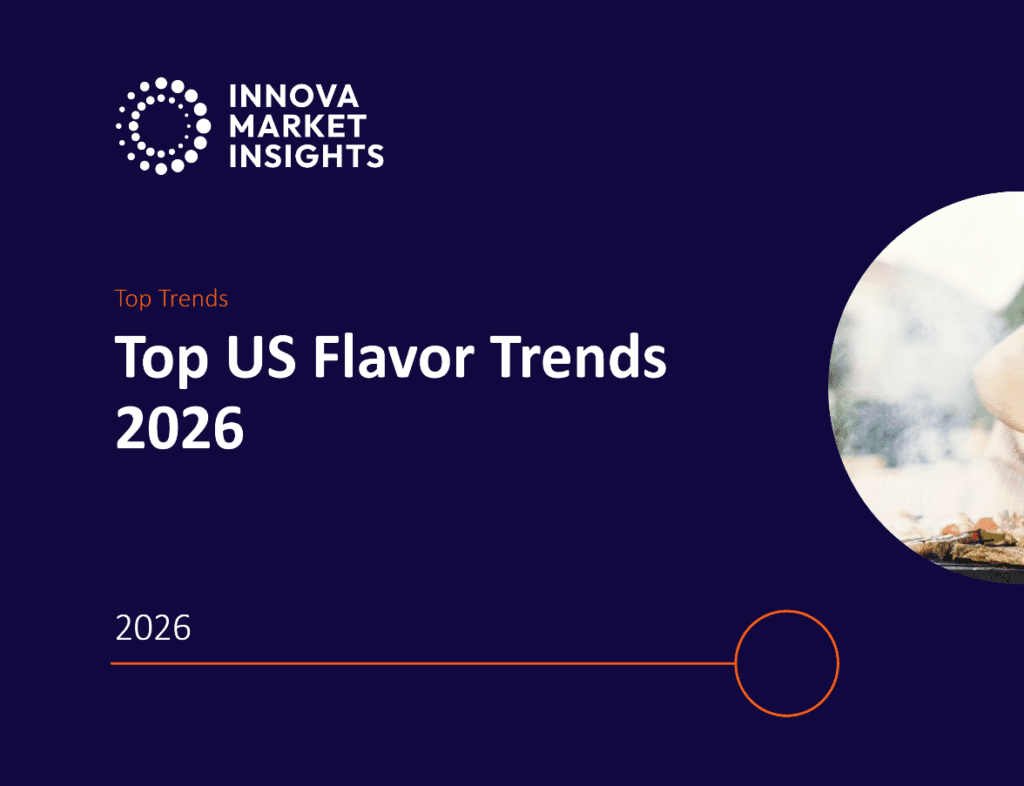 INNOVA
MARKET
INSIGHTS

Top Trends

Top US Flavor Trends 2026

2026